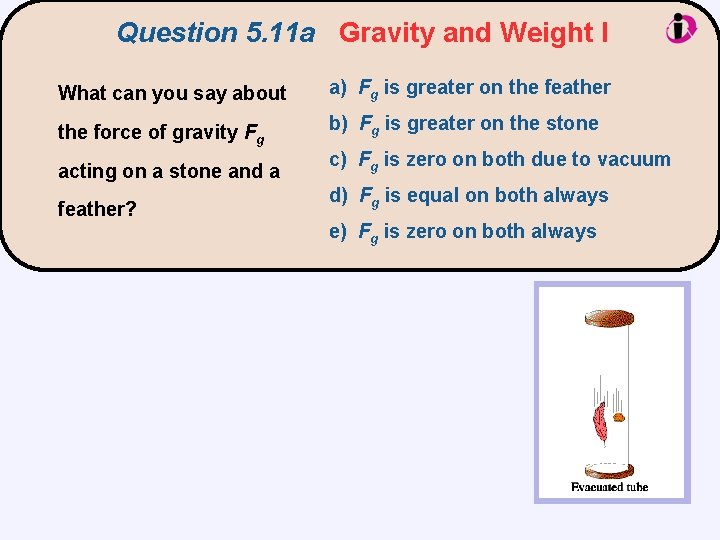 Question 5.11a Gravity and Weight I

What can you say about the force of gravity $F_g$ acting on a stone and a feather?

a) $F_g$ is greater on the feather
b) $F_g$ is greater on the stone
c) $F_g$ is zero on both due to vacuum
d) $F_g$ is equal on both always
e) $F_g$ is zero on both always

Evacuated tube